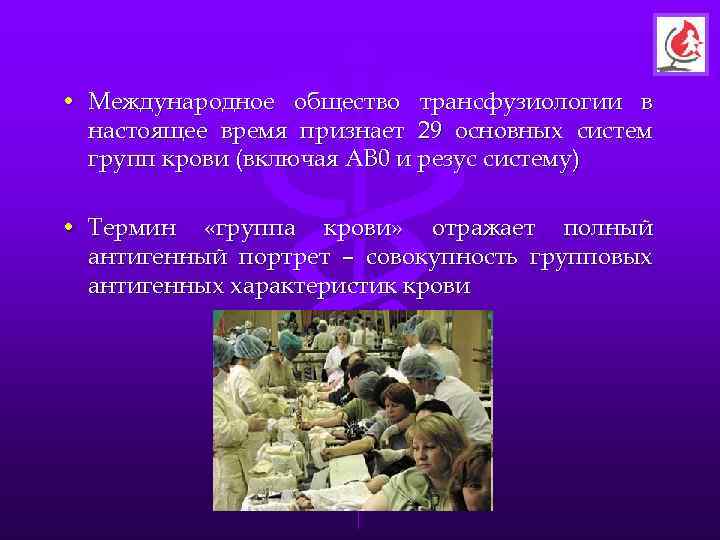 • Международное общество трансфузиологии в настоящее время признает 29 основных систем групп крови (включая АВ0 и резус систему)

• Термин «группа крови» отражает полный антигенный портрет – совокупность групповых антигенных характеристик крови